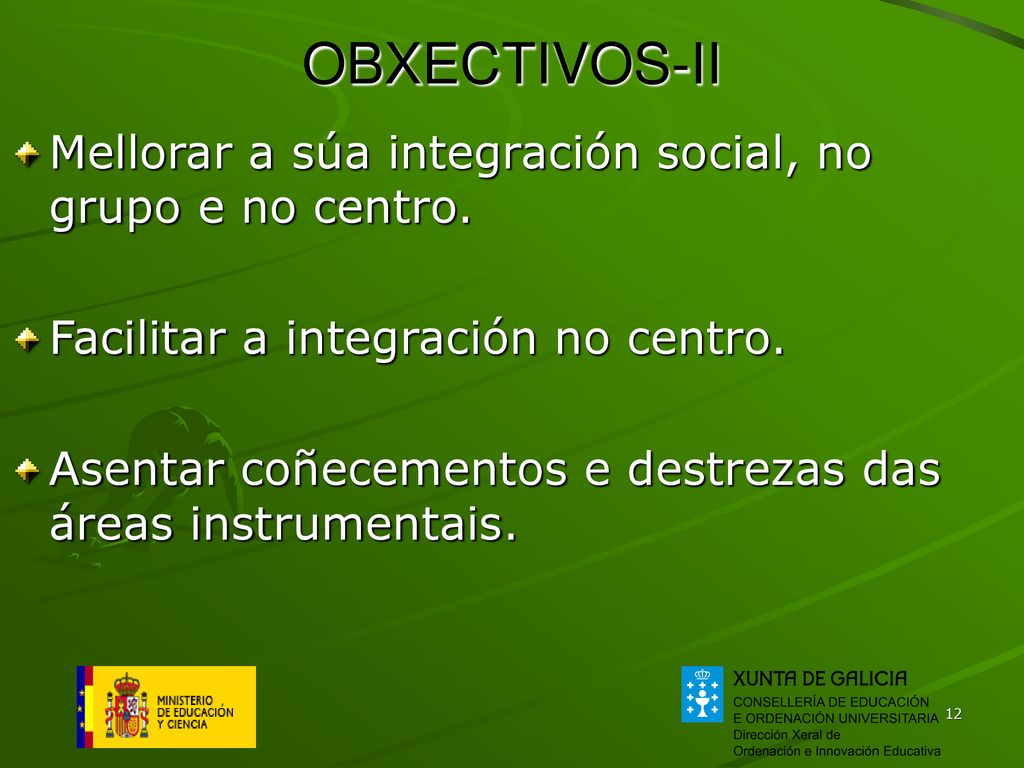 OBXECTIVOS-II

Mellorar a súa integración social, no grupo e no centro.

Facilitar a integración no centro.

Asentar coñecementos e destrezas das áreas instrumentais.

MINISTERIO DE EDUCACIÓN Y CIENCIA

XUNTA DE GALICIA
CONSELLERÍA DE EDUCACIÓN E ORDENACIÓN UNIVERSITARIA
Dirección Xeral de Ordenación e Innovación Educativa

12